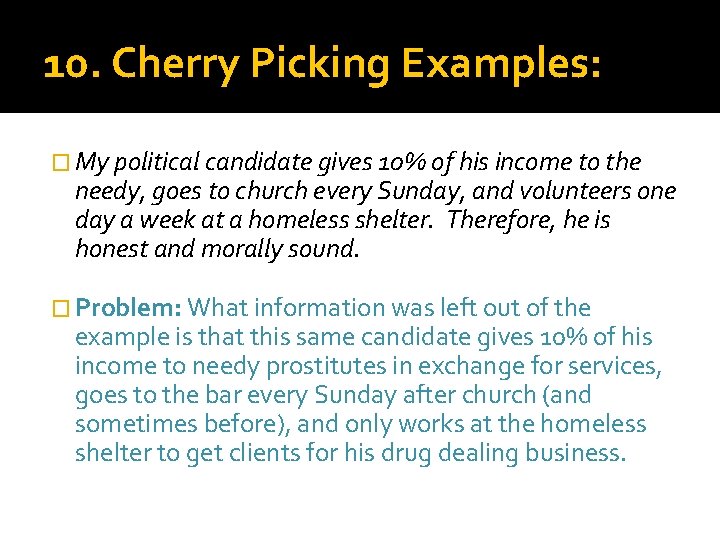 10. Cherry Picking Examples:

My political candidate gives 10% of his income to the needy, goes to church every Sunday, and volunteers one day a week at a homeless shelter. Therefore, he is honest and morally sound.

Problem: What information was left out of the example is that this same candidate gives 10% of his income to needy prostitutes in exchange for services, goes to the bar every Sunday after church (and sometimes before), and only works at the homeless shelter to get clients for his drug dealing business.